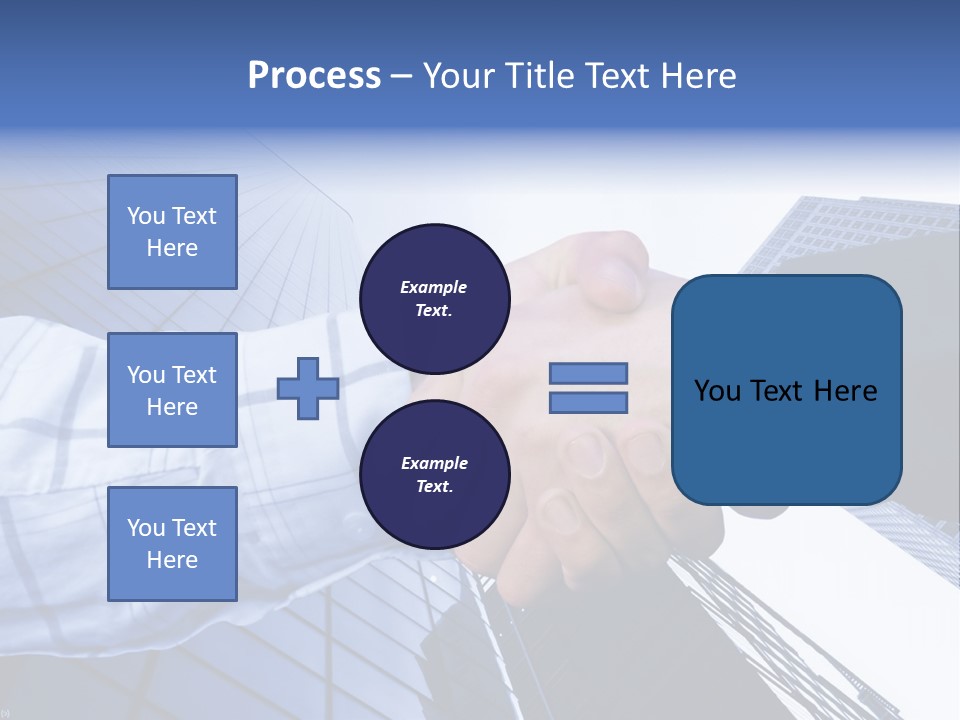 Process – Your Title Text Here

You Text Here

You Text Here

You Text Here

Example Text.

Example Text.

You Text Here